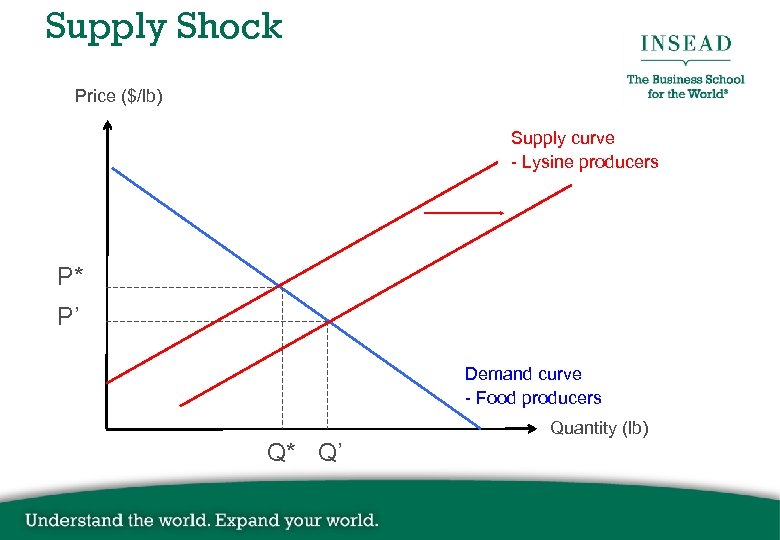 Supply Shock

INSEAD

The Business School for the World®

Price ($/lb)

Supply curve
- Lysine producers

P*

P'

Demand curve
- Food producers

Quantity (lb)

Q*  Q'

Understand the world. Expand your world.